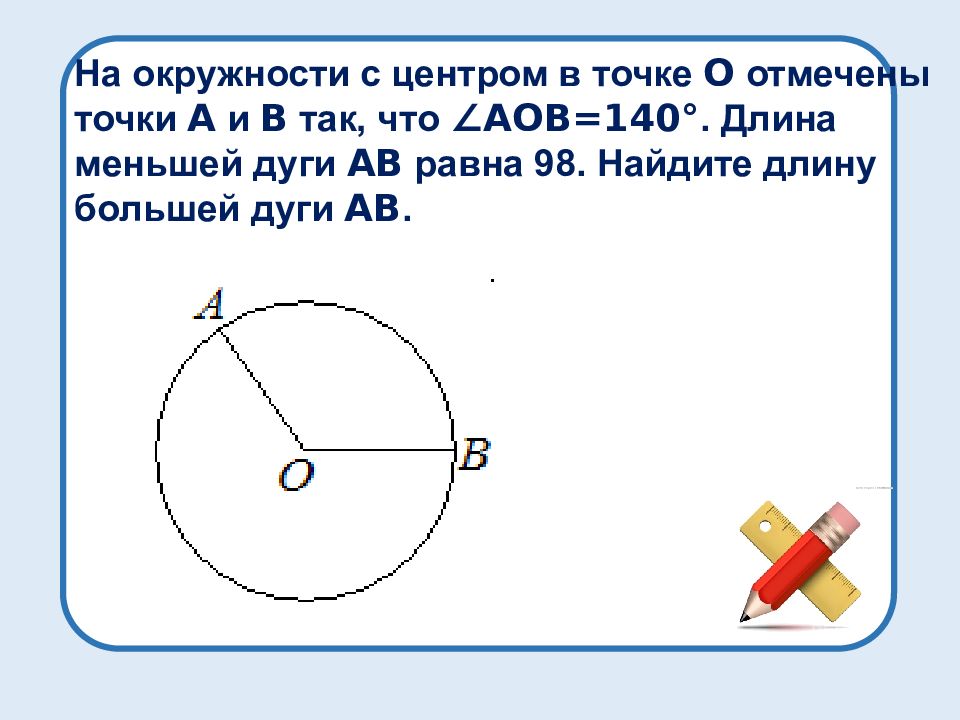 На окружности с центром в точке O отмечены точки A и B так, что $\angle AOB=140°$. Длина меньшей дуги AB равна 98. Найдите длину большей дуги AB.

A

O

B